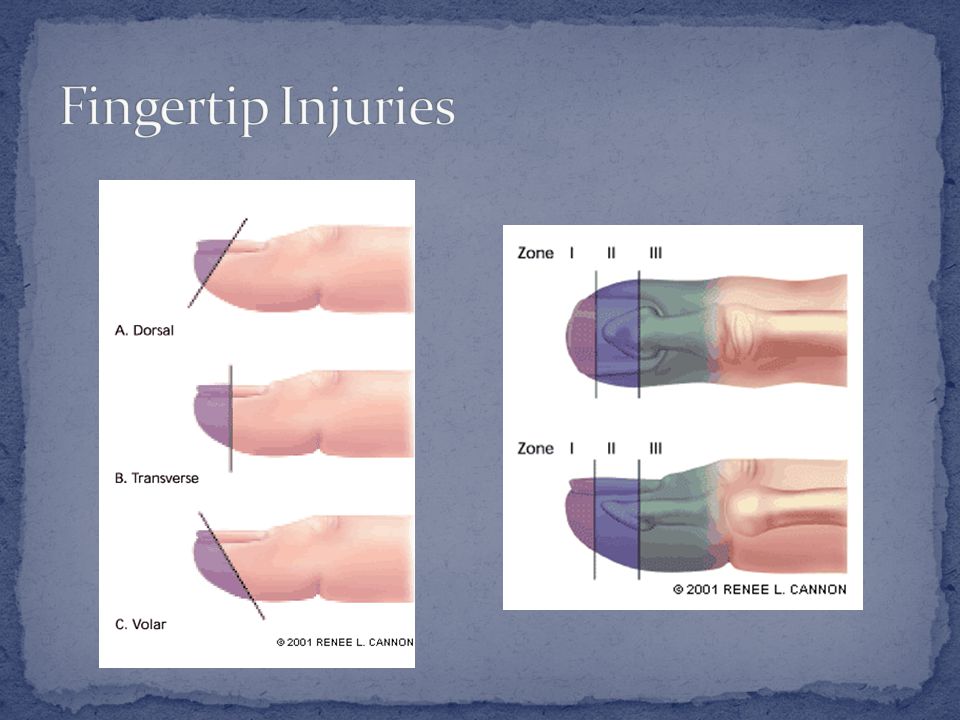 Fingertip Injuries

A. Dorsal

B. Transverse

C. Volar

© 2001 RENEE L. CANNON

Zone I II III

Zone I II III

© 2001 RENEE L. CANNON